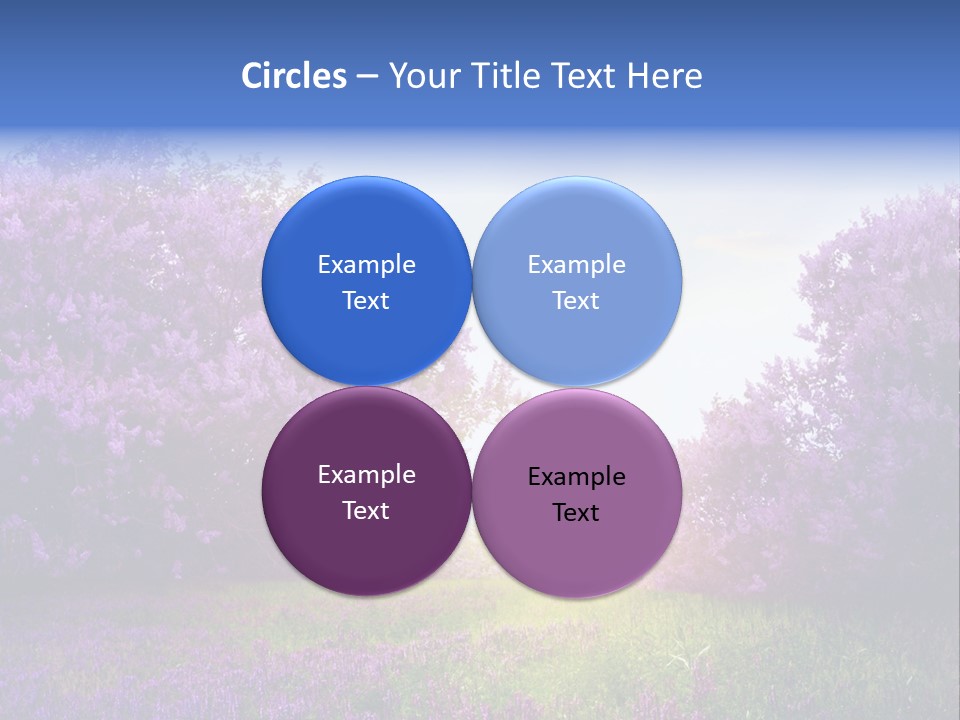 Circles – Your Title Text Here

Example Text

Example Text

Example Text

Example Text